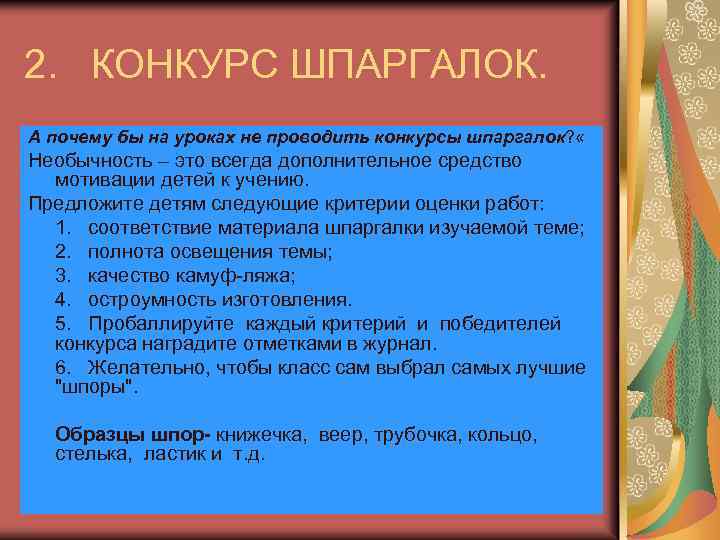 2. КОНКУРС ШПАРГАЛОК.

А почему бы на уроках не проводить конкурсы шпаргалок?«

Необычность – это всегда дополнительное средство мотивации детей к учению.

Предложите детям следующие критерии оценки работ:

1. соответствие материала шпаргалки изучаемой теме;
2. полнота освещения темы;
3. качество камуф-ляжа;
4. остроумность изготовления.
5. Пробаллируйте каждый критерий и победителей конкурса наградите отметками в журнал.
6. Желательно, чтобы класс сам выбрал самых лучшие "шпоры".

Образцы шпор- книжечка, веер, трубочка, кольцо, стелька, ластик и т.д.